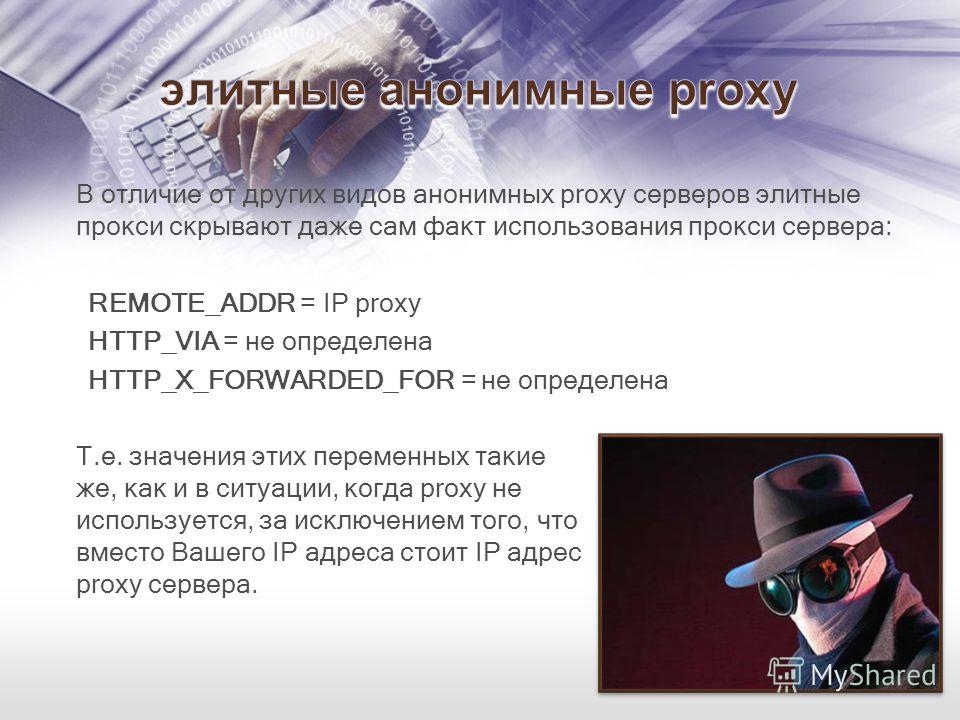 элитные анонимные proxy

В отличие от других видов анонимных proxy серверов элитные прокси скрывают даже сам факт использования прокси сервера:

REMOTE_ADDR = IP proxy
HTTP_VIA = не определена
HTTP_X_FORWARDED_FOR = не определена

Т.е. значения этих переменных такие же, как и в ситуации, когда proxy не используется, за исключением того, что вместо Вашего IP адреса стоит IP адрес proxy сервера.

MyShared